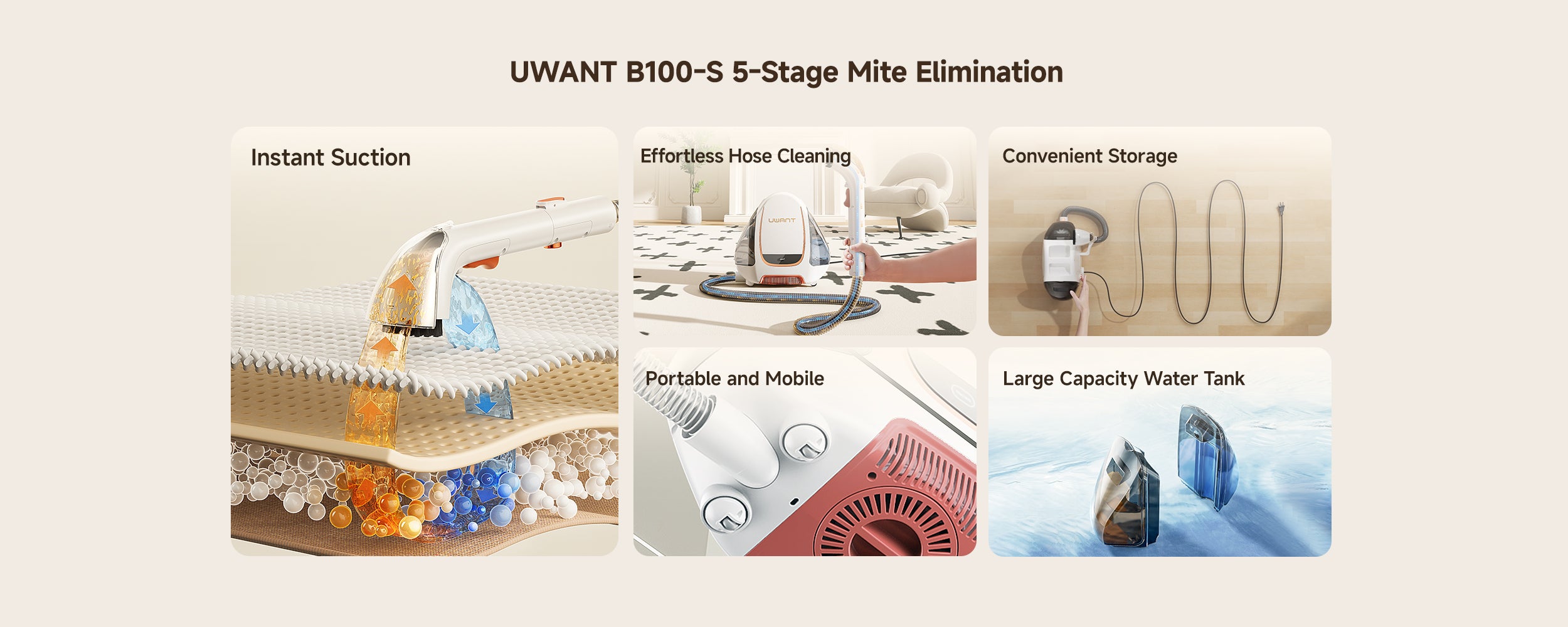 UWANT B100-S 5-Stage Mite Elimination

Instant Suction

Effortless Hose Cleaning

UWANT

Convenient Storage

Portable and Mobile

Large Capacity Water Tank